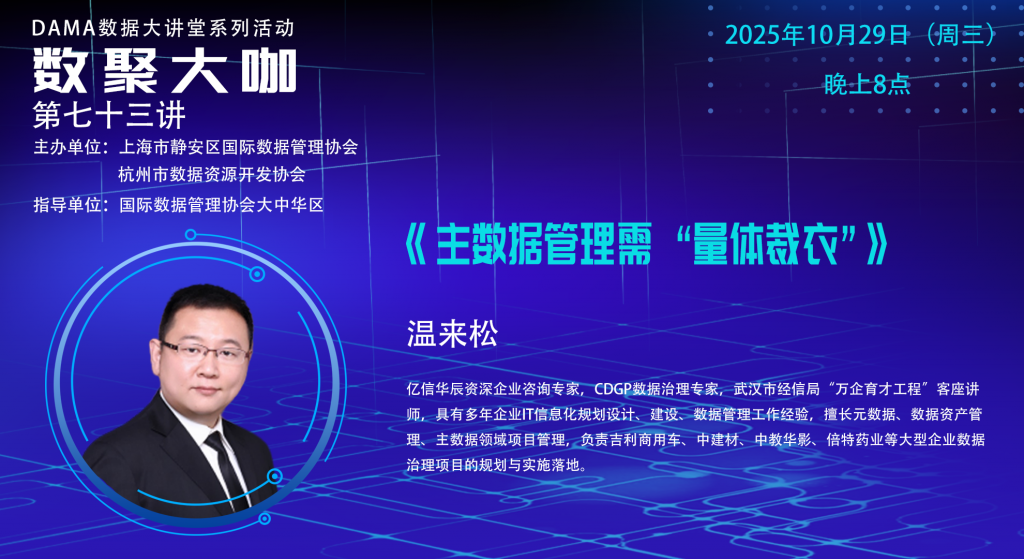 DAMA数据大讲堂系列活动
数聚大咖
第七十三讲
主办单位：上海市静安区国际数据管理协会
杭州市数据资源开发协会
指导单位：国际数据管理协会大中华区

2025年10月29日（周三）
晚上8点

《主数据管理需“量体裁衣”》

温来松

亿信华辰资深企业咨询专家，CDGP数据治理专家，武汉市经信局“万企育才工程”客座讲师，具有多年企业IT信息化规划设计、建设、数据管理工作经验，擅长元数据、数据资产管理、主数据领域项目管理，负责吉利商用车、中建材、中教华影、倍特药业等大型企业数据治理项目的规划与实施落地。